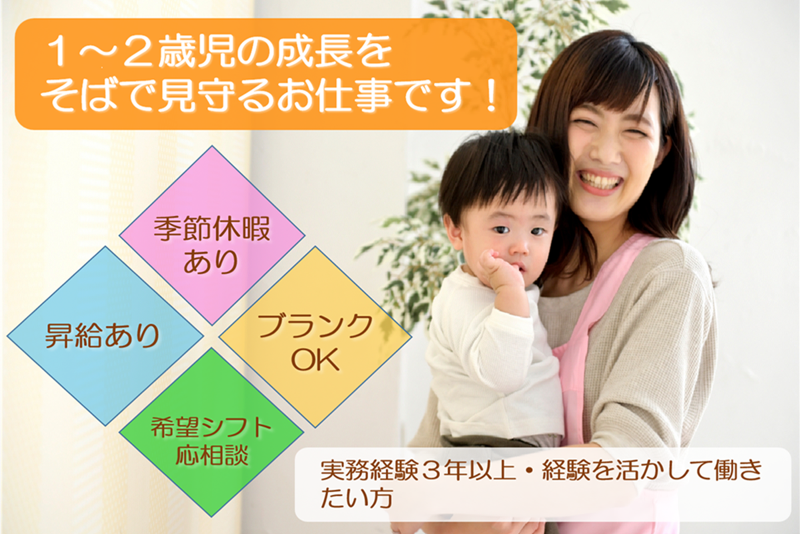 １～２歳児の成長を
そばで見守るお仕事です！

季節休暇
あり

昇給あり

ブランク
OK

希望シフト
応相談

実務経験３年以上・経験を活かして働きたい方